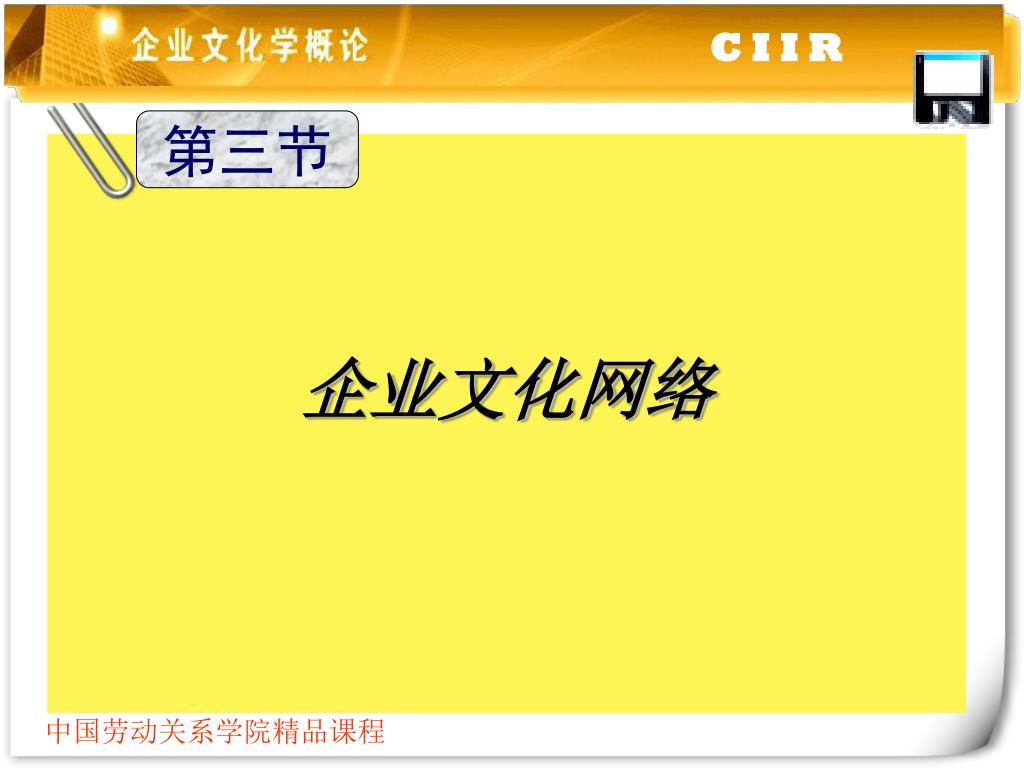 企业文化学概论

CIIR

第三节

企业文化网络

中国劳动关系学院精品课程